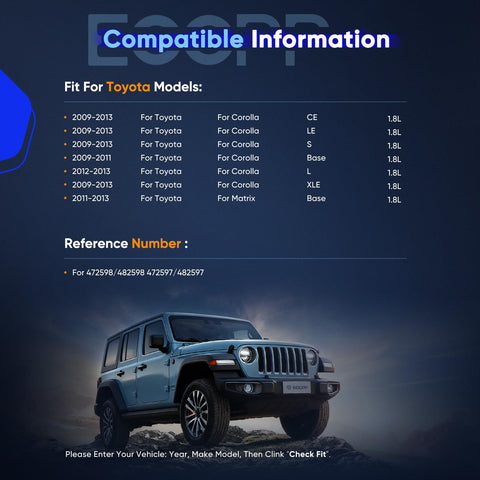 ECCPP

Compatible Information

Fit For Toyota Models:

| | | | | |
|---|---|---|---|---|
| • 2009-2013 | For Toyota | For Corolla | CE | 1.8L |
| • 2009-2013 | For Toyota | For Corolla | LE | 1.8L |
| • 2009-2013 | For Toyota | For Corolla | S | 1.8L |
| • 2009-2011 | For Toyota | For Corolla | Base | 1.8L |
| • 2012-2013 | For Toyota | For Corolla | L | 1.8L |
| • 2009-2013 | For Toyota | For Corolla | XLE | 1.8L |
| • 2011-2013 | For Toyota | For Matrix | Base | 1.8L |

Reference Number :

• For 472598/482598 472597/482597

ECCPP

Please Enter Your Vehicle: Year, Make Model, Then Clink "Check Fit".